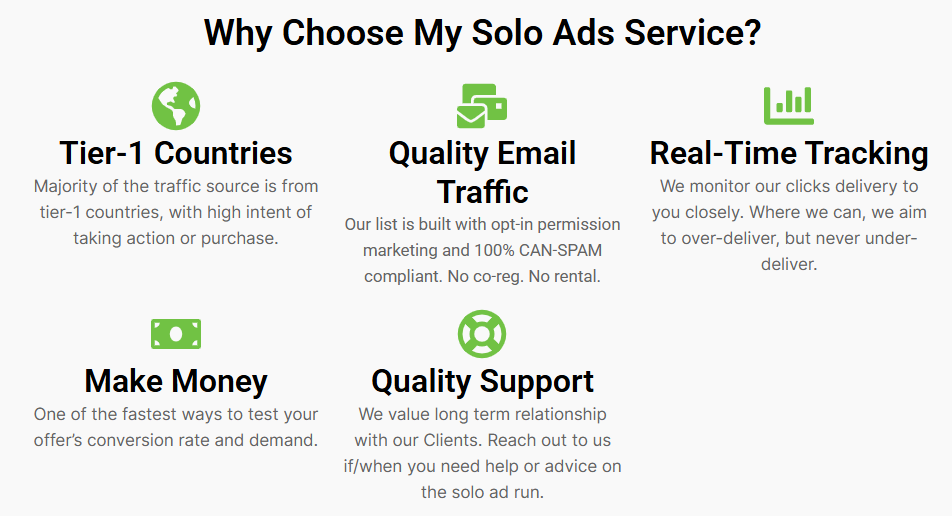 Why Choose My Solo Ads Service?

Tier-1 Countries
Majority of the traffic source is from tier-1 countries, with high intent of taking action or purchase.

Quality Email Traffic
Our list is built with opt-in permission marketing and 100% CAN-SPAM compliant. No co-reg. No rental.

Real-Time Tracking
We monitor our clicks delivery to you closely. Where we can, we aim to over-deliver, but never under-deliver.

Make Money
One of the fastest ways to test your offer's conversion rate and demand.

Quality Support
We value long term relationship with our Clients. Reach out to us if/when you need help or advice on the solo ad run.